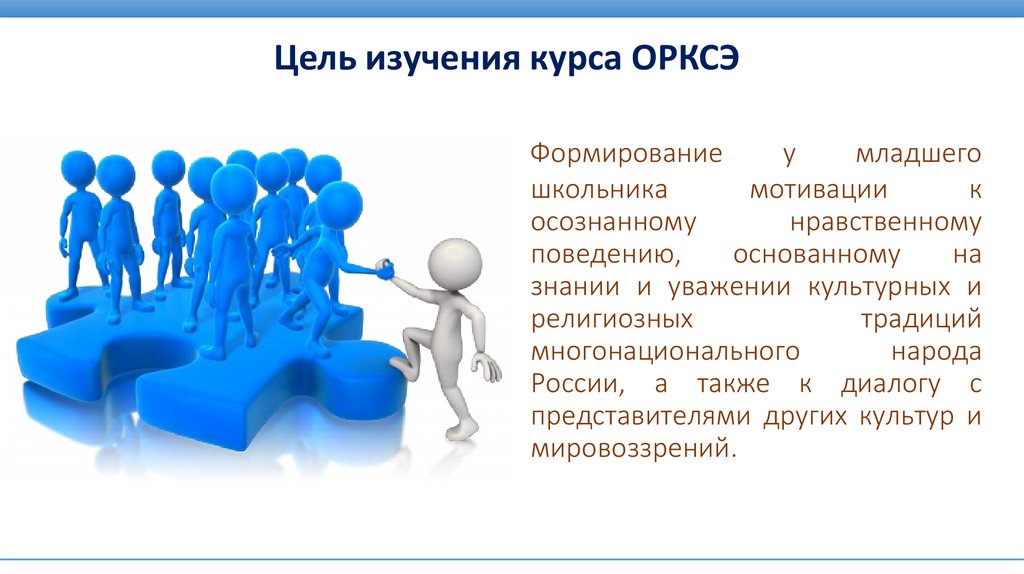 Цель изучения курса ОРКСЭ

Формирование у младшего школьника мотивации к осознанному нравственному поведению, основанному на знании и уважении культурных и религиозных традиций многонационального народа России, а также к диалогу с представителями других культур и мировоззрений.